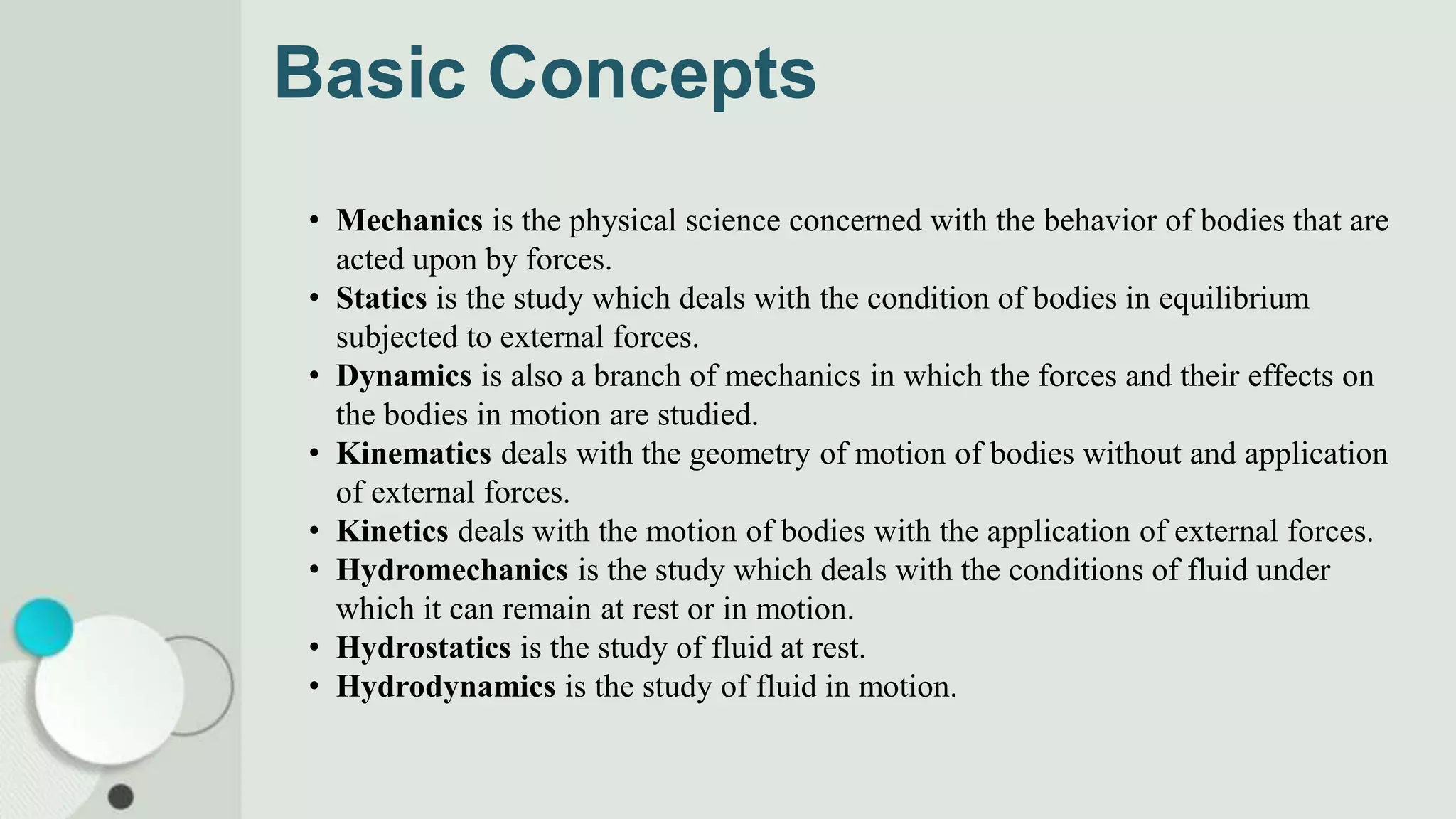 Basic Concepts

• Mechanics is the physical science concerned with the behavior of bodies that are acted upon by forces.
• Statics is the study which deals with the condition of bodies in equilibrium subjected to external forces.
• Dynamics is also a branch of mechanics in which the forces and their effects on the bodies in motion are studied.
• Kinematics deals with the geometry of motion of bodies without and application of external forces.
• Kinetics deals with the motion of bodies with the application of external forces.
• Hydromechanics is the study which deals with the conditions of fluid under which it can remain at rest or in motion.
• Hydrostatics is the study of fluid at rest.
• Hydrodynamics is the study of fluid in motion.